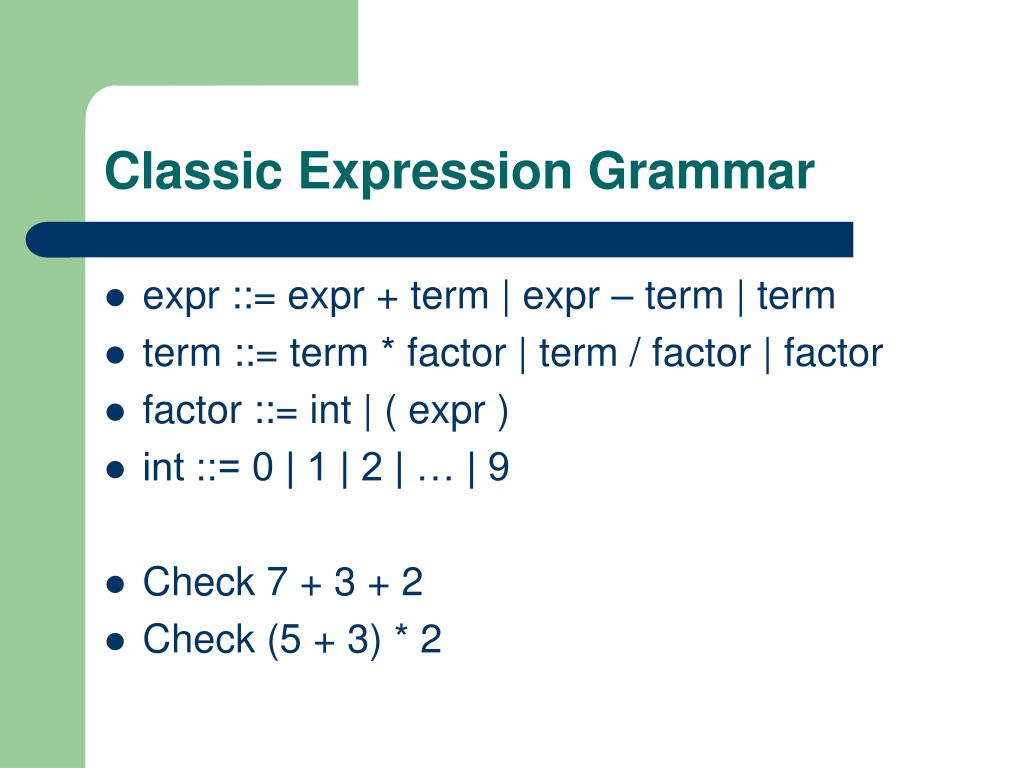 Classic Expression Grammar

- expr ::= expr + term | expr – term | term
- term ::= term * factor | term / factor | factor
- factor ::= int | ( expr )
- int ::= 0 | 1 | 2 | … | 9

- Check 7 + 3 + 2
- Check (5 + 3) * 2